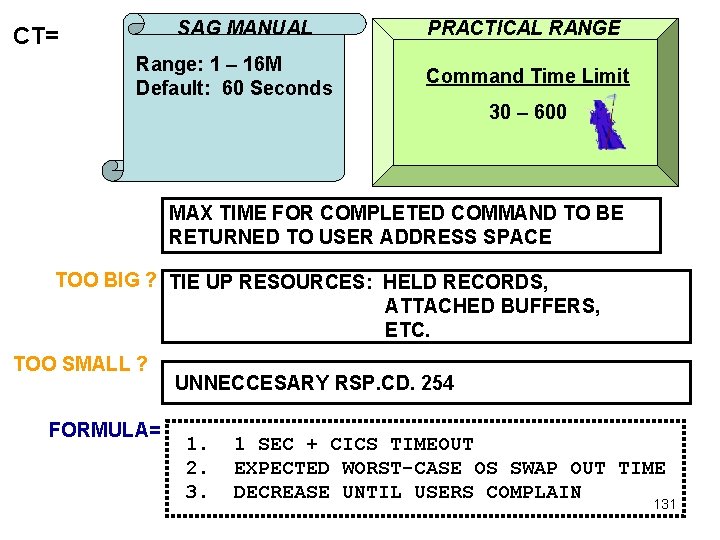 CT=

SAG MANUAL

Range: 1 – 16M
Default: 60 Seconds

PRACTICAL RANGE

Command Time Limit

30 – 600

MAX TIME FOR COMPLETED COMMAND TO BE RETURNED TO USER ADDRESS SPACE

TOO BIG ?

TIE UP RESOURCES: HELD RECORDS,
ATTACHED BUFFERS,
ETC.

TOO SMALL ?

UNNECCESARY RSP.CD. 254

FORMULA=

1. 1 SEC + CICS TIMEOUT
2. EXPECTED WORST-CASE OS SWAP OUT TIME
3. DECREASE UNTIL USERS COMPLAIN

131